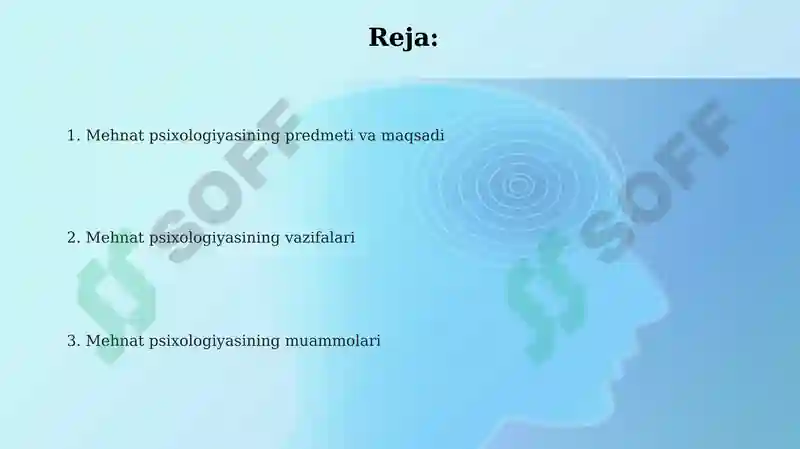 Reja:

1. Mehnat psixologiyasining predmeti va maqsadi

2. Mehnat psixologiyasining vazifalari

3. Mehnat psixologiyasining muammolari

SOFF

SOFF